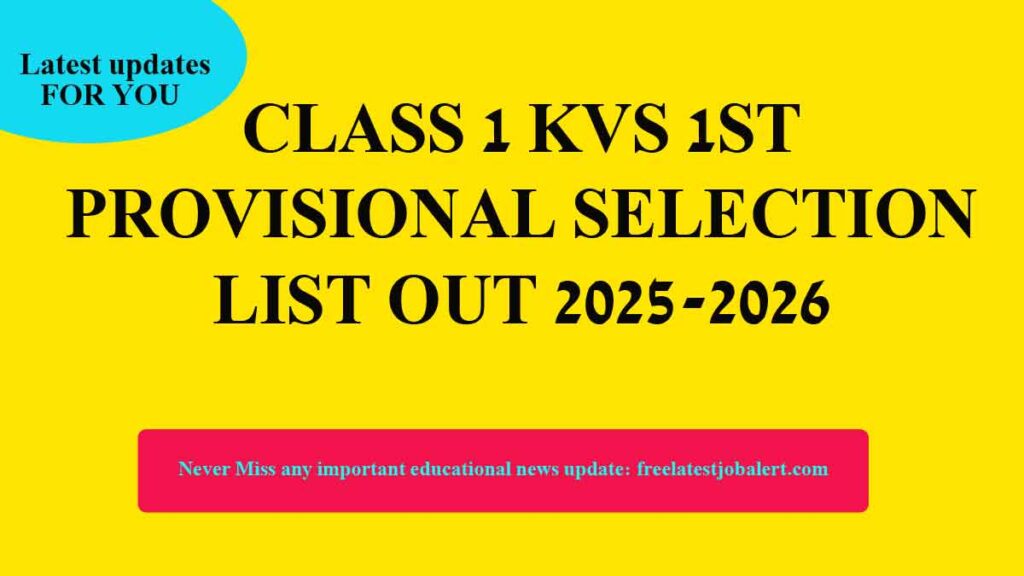 Latest updates
FOR YOU

CLASS 1 KVS 1ST PROVISIONAL SELECTION LIST OUT 2025-2026

Never Miss any important educational news update: freelatestjobalert.com